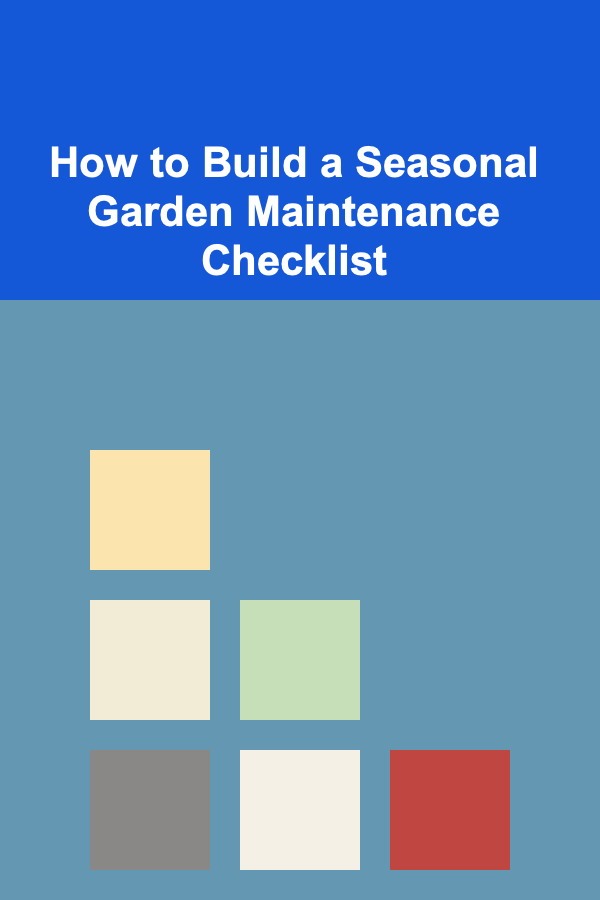 How to Build a Seasonal Garden Maintenance Checklist